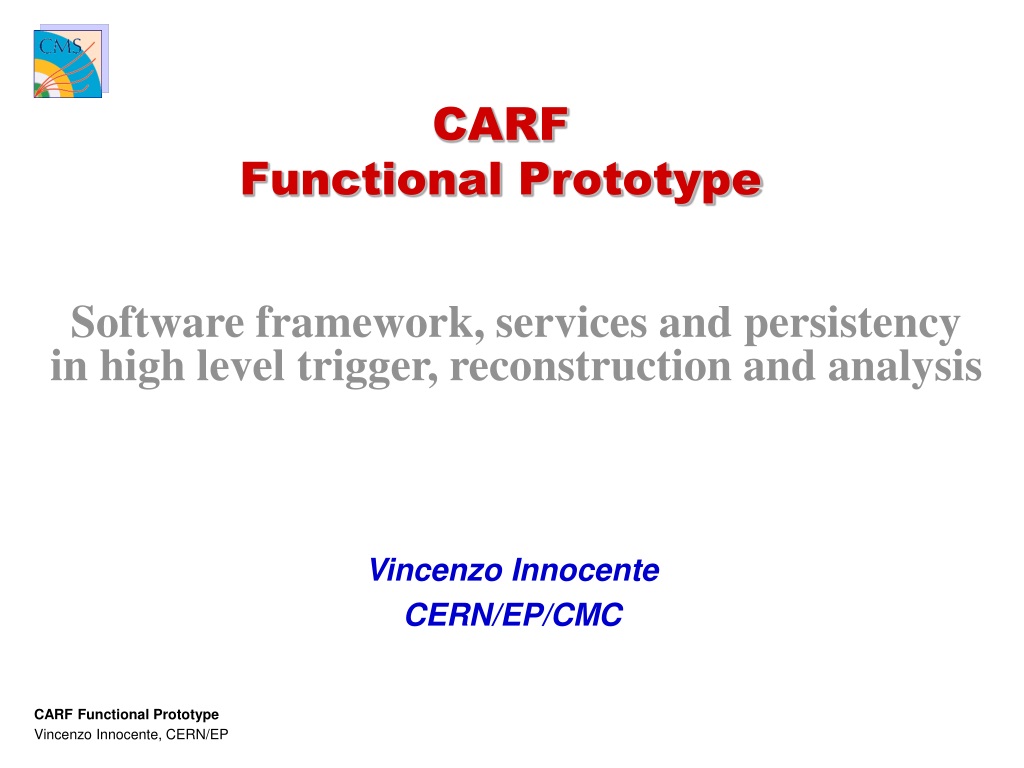 CMS

CARF
Functional Prototype

Software framework, services and persistency in high level trigger, reconstruction and analysis

Vincenzo Innocente
CERN/EP/CMC

CARF Functional Prototype
Vincenzo Innocente, CERN/EP